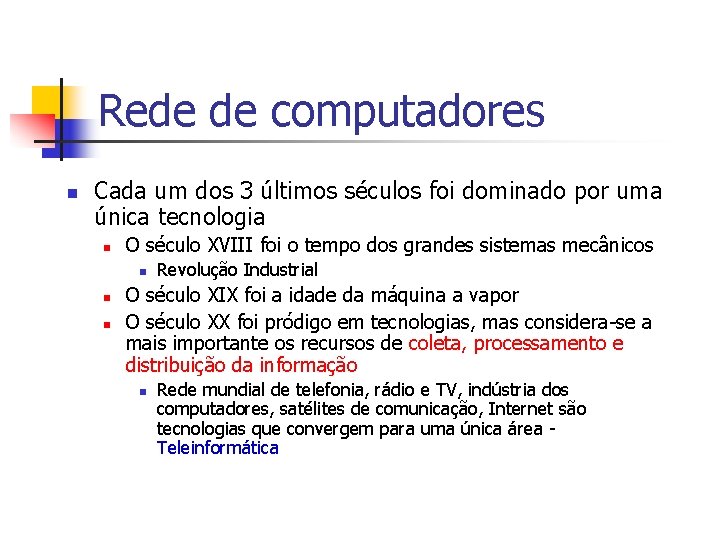 Rede de computadores

Cada um dos 3 últimos séculos foi dominado por uma única tecnologia

O século XVIII foi o tempo dos grandes sistemas mecânicos

Revolução Industrial

O século XIX foi a idade da máquina a vapor

O século XX foi pródigo em tecnologias, mas considera-se a mais importante os recursos de coleta, processamento e distribuição da informação

Rede mundial de telefonia, rádio e TV, indústria dos computadores, satélites de comunicação, Internet são tecnologias que convergem para uma única área - Teleinformática